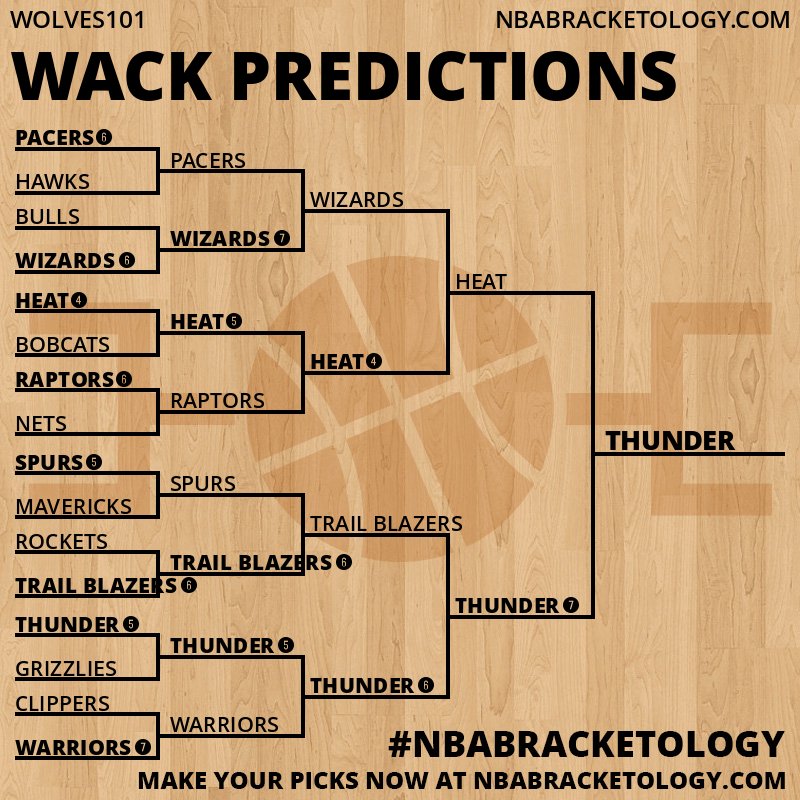 WOLVES101
NBABRACKETOLOGY.COM

WACK PREDICTIONS

PACERS 6
HAWKS
BULLS
WIZARDS 6
HEAT 4
BOBCATS
RAPTORS 6
NETS
SPURS 5
MAVERICKS
ROCKETS
TRAIL BLAZERS 6
THUNDER 5
GRIZZLIES
CLIPPERS
WARRIORS 7

PACERS
WIZARDS 7
HEAT 5
RAPTORS
SPURS
TRAIL BLAZERS 6
THUNDER 5
WARRIORS

WIZARDS
HEAT 4
TRAIL BLAZERS
THUNDER 6

HEAT
THUNDER 7

THUNDER

#NBABRACKETOLOGY
MAKE YOUR PICKS NOW AT NBABRACKETOLOGY.COM